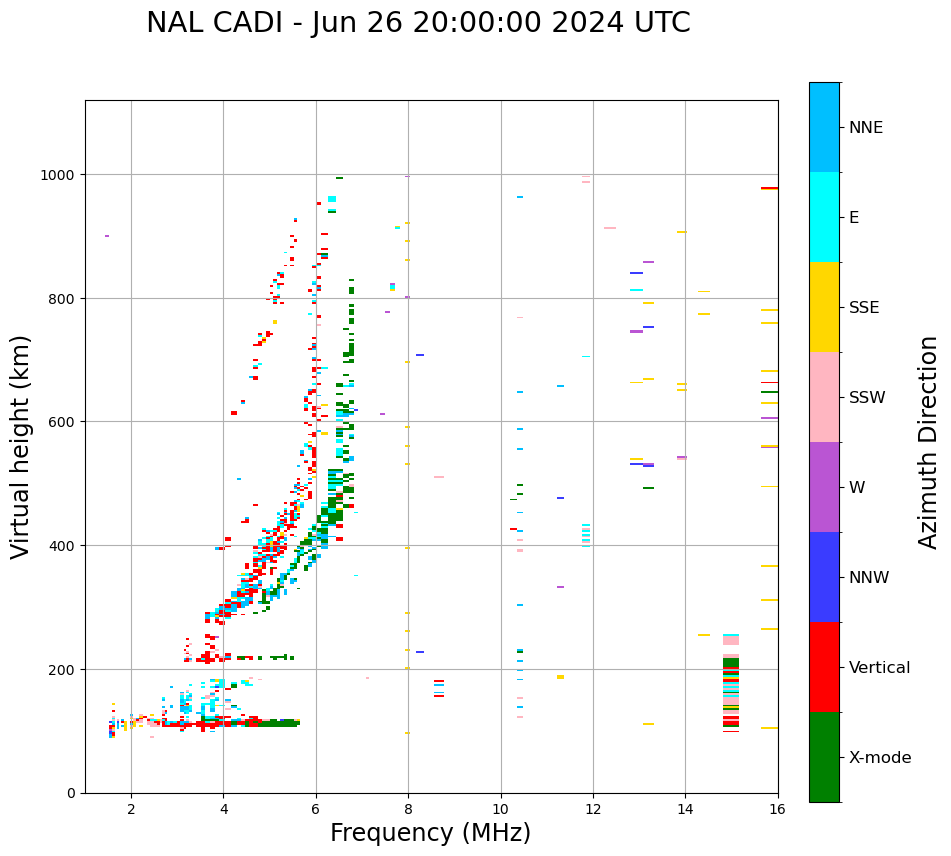 NAL CADI - Jun 26 20:00:00 2024 UTC

Virtual height (km)

1000
800
600
400
200
0

2 4 6 8 10 12 14 16

Frequency (MHz)

NNE
E
SSE
SSW
W
NNW
Vertical
X-mode

Azimuth Direction